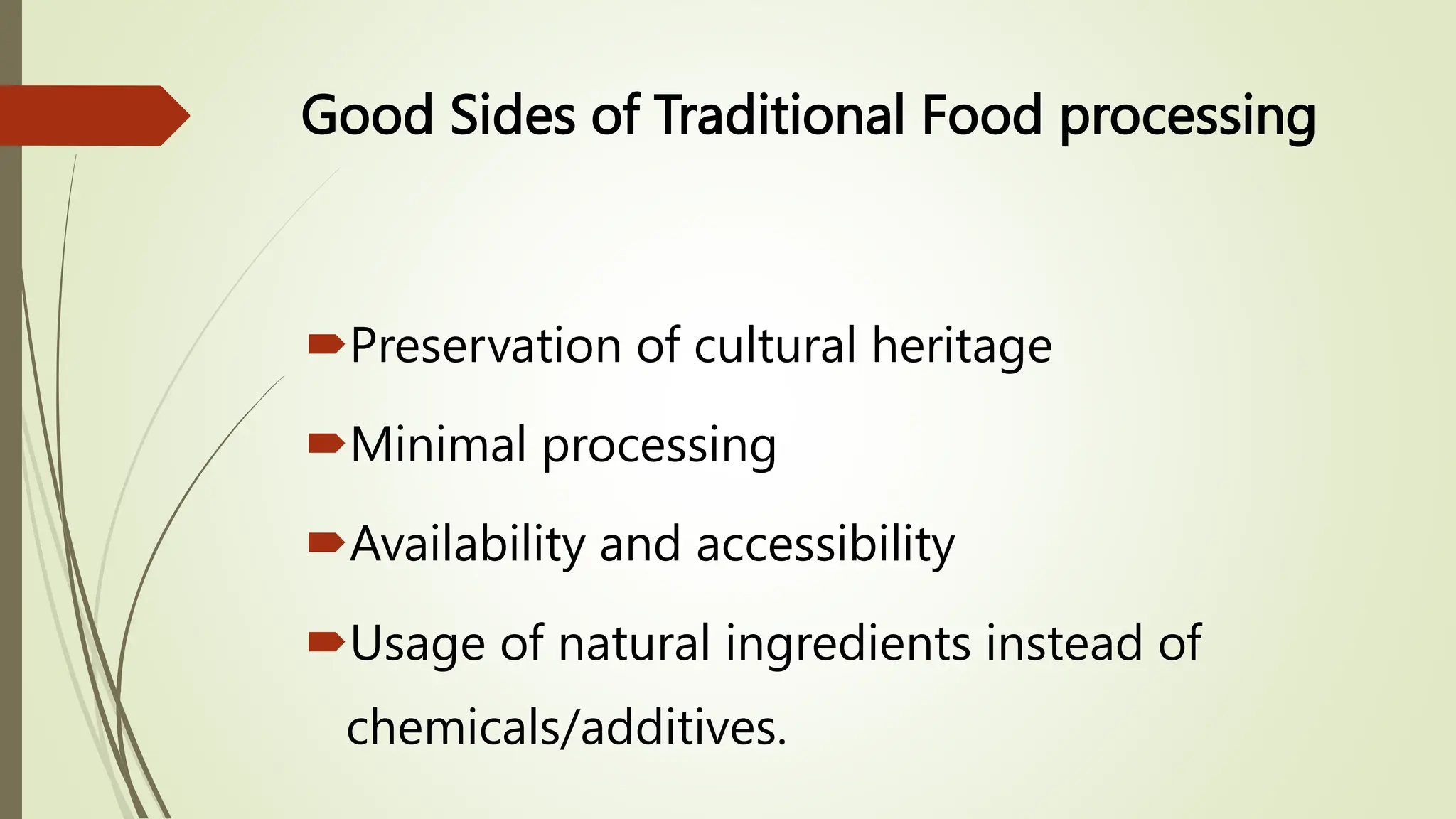 Good Sides of Traditional Food processing

Preservation of cultural heritage

Minimal processing

Availability and accessibility

Usage of natural ingredients instead of chemicals/additives.